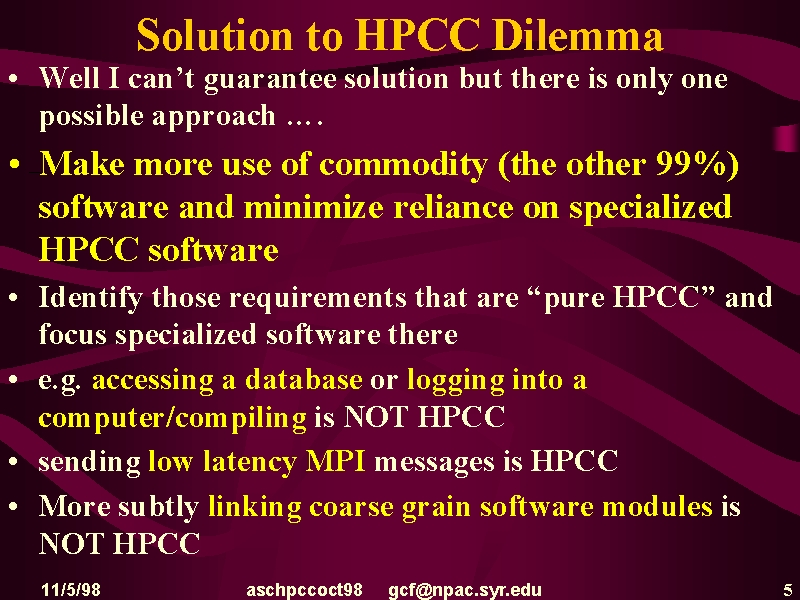 Solution to HPCC Dilemma

• Well I can't guarantee solution but there is only one possible approach ….

• Make more use of commodity (the other 99%) software and minimize reliance on specialized HPCC software

• Identify those requirements that are "pure HPCC" and focus specialized software there

• e.g. accessing a database or logging into a computer/compiling is NOT HPCC

• sending low latency MPI messages is HPCC

• More subtly linking coarse grain software modules is NOT HPCC

11/5/98 aschpccoct98 gcf@npac.syr.edu 5